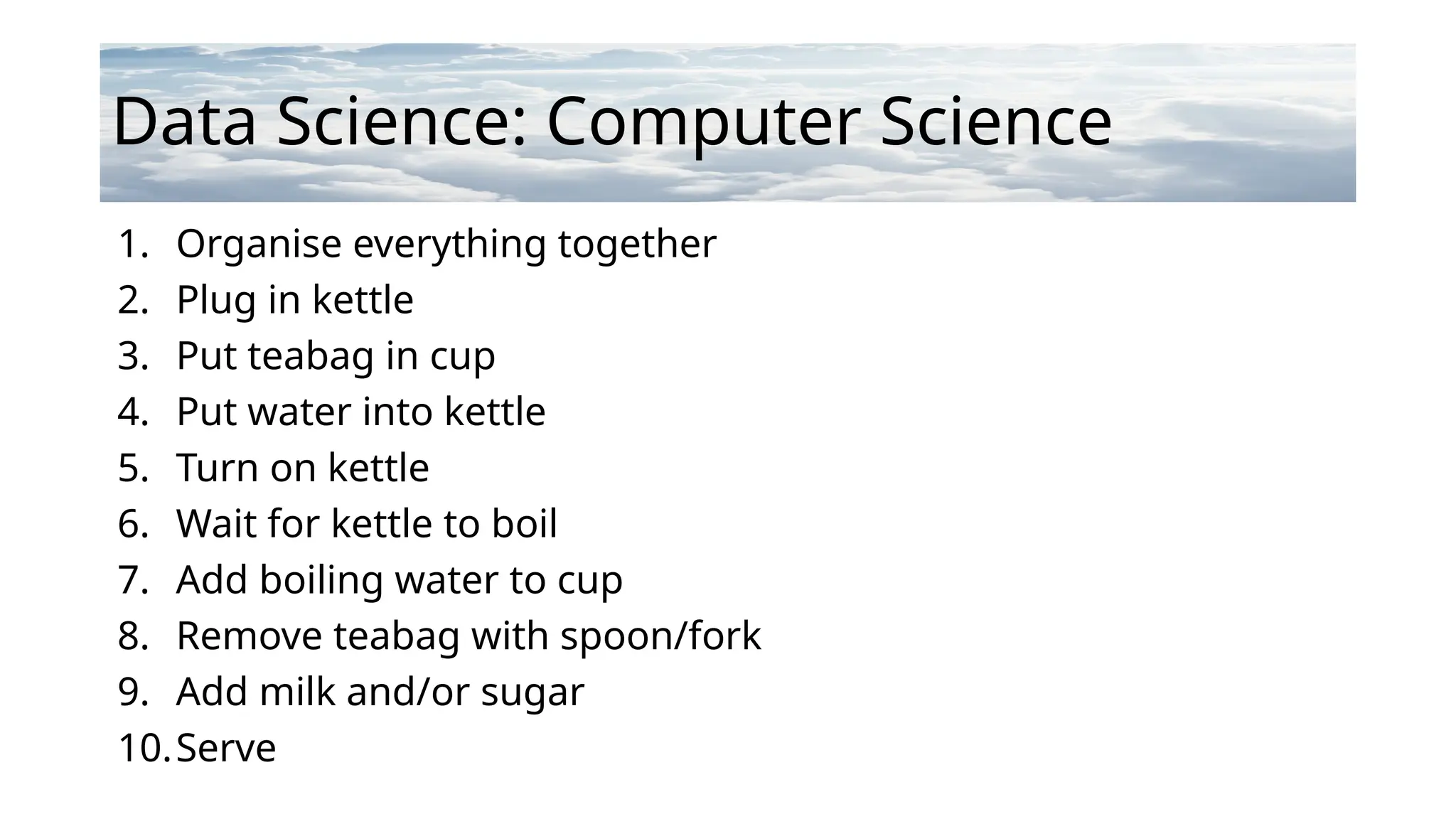 Data Science: Computer Science

1. Organise everything together
2. Plug in kettle
3. Put teabag in cup
4. Put water into kettle
5. Turn on kettle
6. Wait for kettle to boil
7. Add boiling water to cup
8. Remove teabag with spoon/fork
9. Add milk and/or sugar
10. Serve